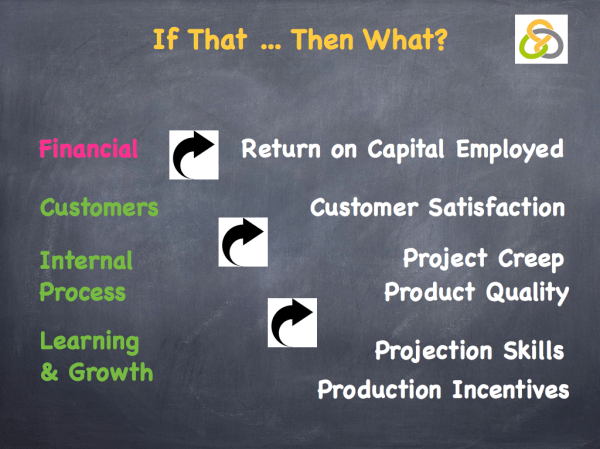 If That ... Then What?

Financial

Return on Capital Employed

Customers

Customer Satisfaction

Internal Process

Project Creep

Product Quality

Learning & Growth

Projection Skills

Production Incentives